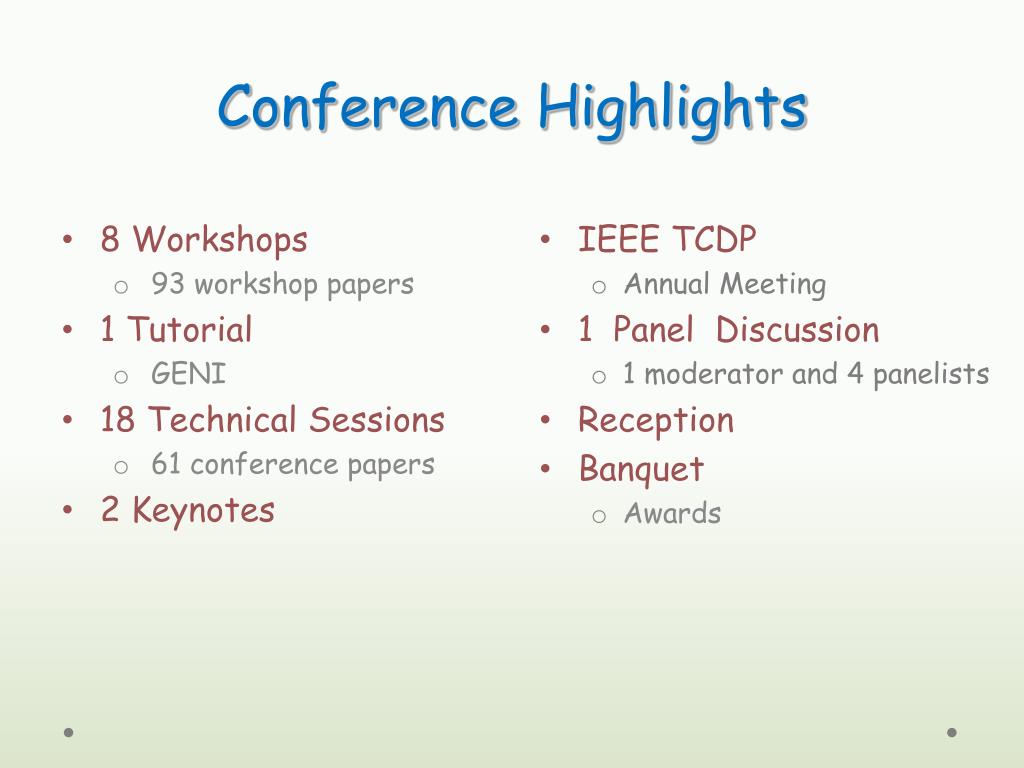 Conference Highlights

• 8 Workshops
  o 93 workshop papers
• 1 Tutorial
  o GENI
• 18 Technical Sessions
  o 61 conference papers
• 2 Keynotes

• IEEE TCDP
  o Annual Meeting
• 1 Panel Discussion
  o 1 moderator and 4 panelists
• Reception
• Banquet
  o Awards